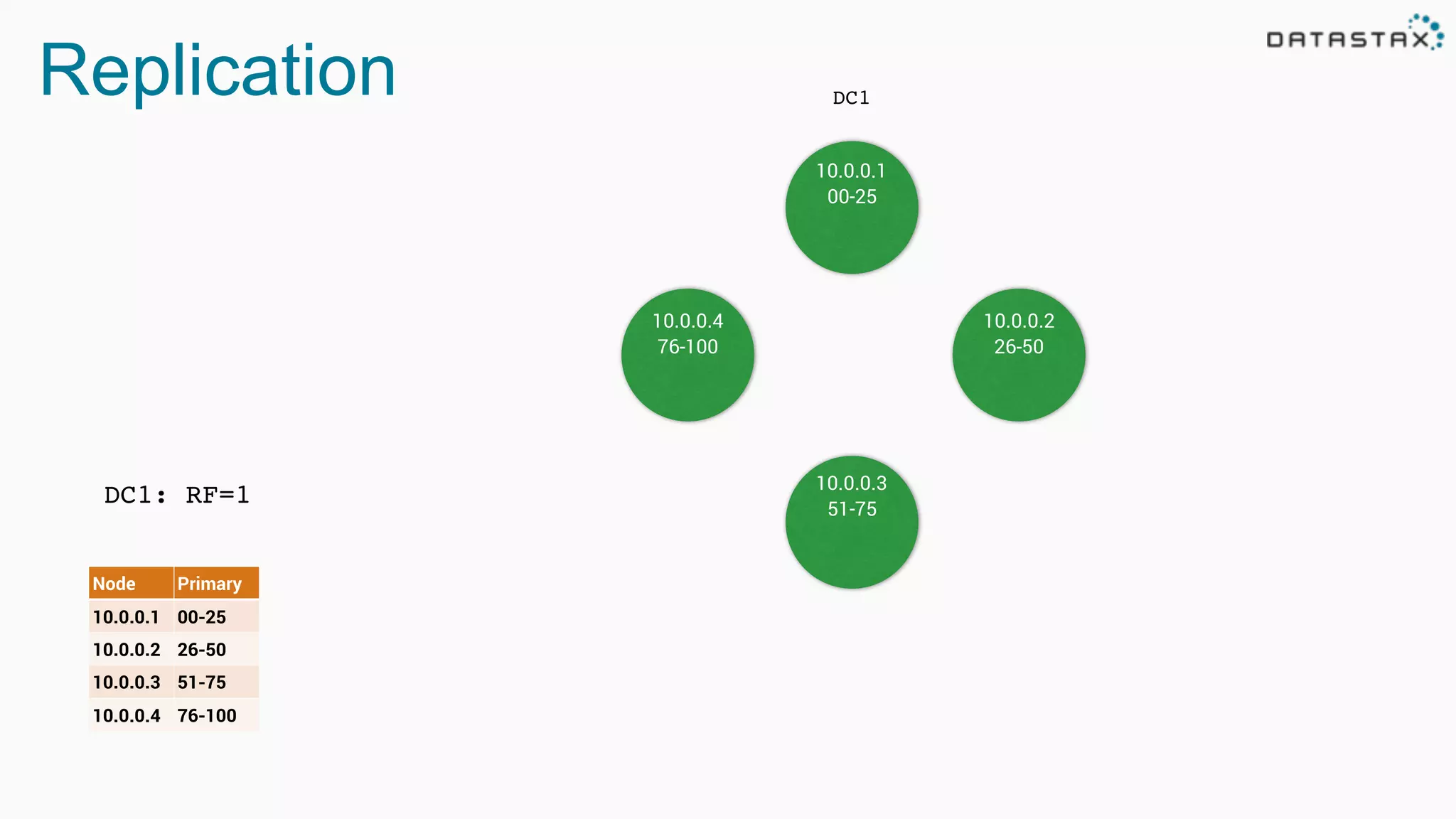 Replication

DATASTAX

DC1

10.0.0.1
00-25

10.0.0.4
76-100

10.0.0.2
26-50

10.0.0.3
51-75

DC1: RF=1

| Node | Primary |
|---|---|
| 10.0.0.1 | 00-25 |
| 10.0.0.2 | 26-50 |
| 10.0.0.3 | 51-75 |
| 10.0.0.4 | 76-100 |